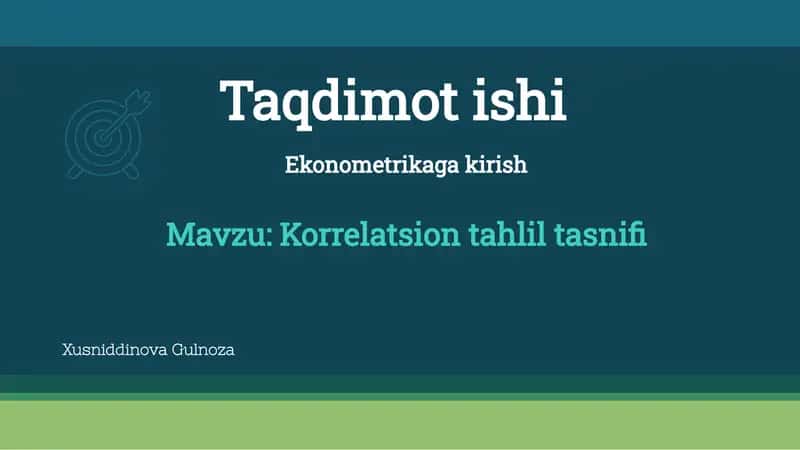 Taqdimot ishi

Ekonometrikaga kirish

Mavzu: Korrelatsion tahlil tasnifi

Xusniddinova Gulnoza